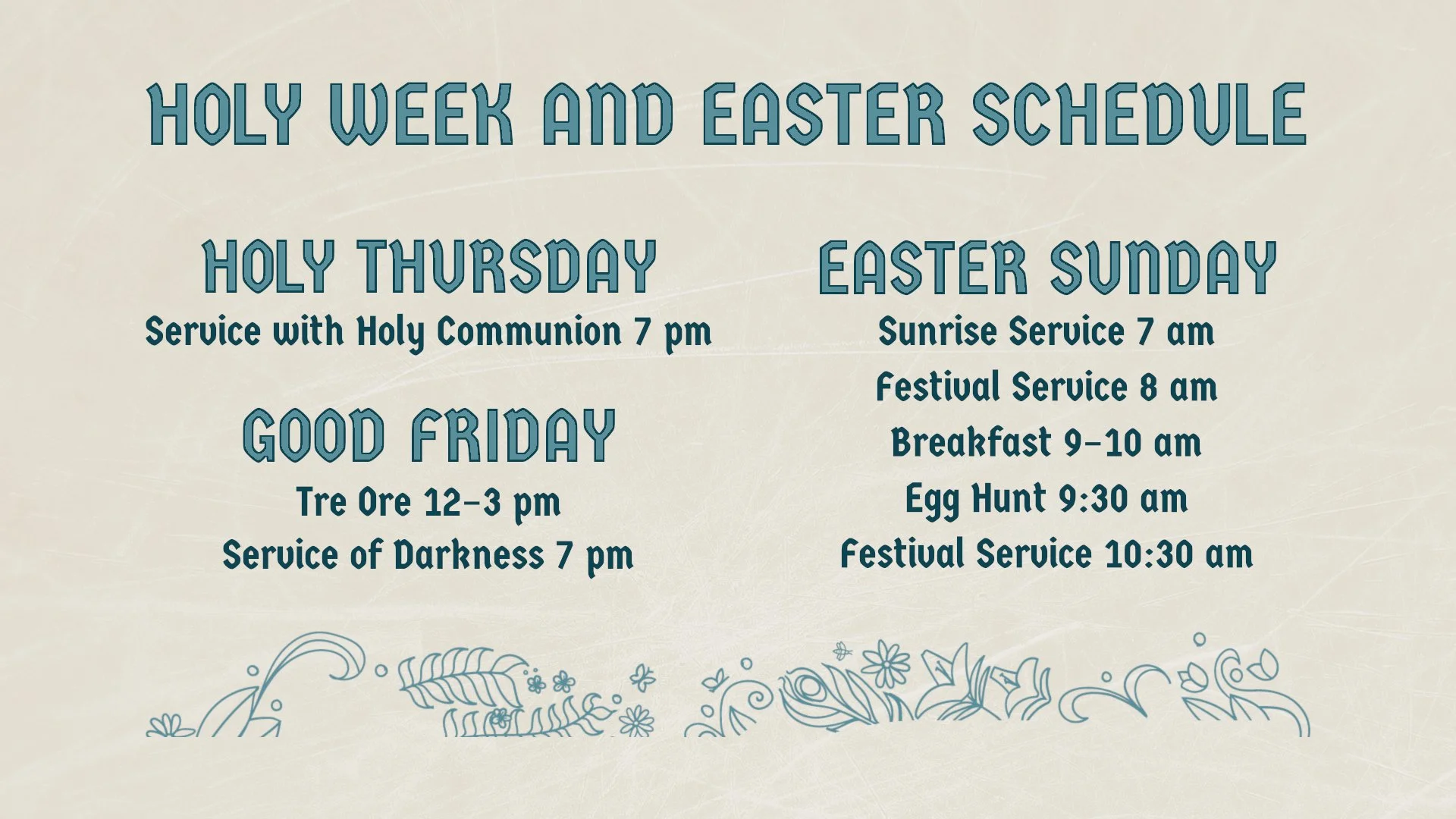 HOLY WEEK AND EASTER SCHEDULE

HOLY THURSDAY
Service with Holy Communion 7 pm

GOOD FRIDAY
Tre Ore 12–3 pm
Service of Darkness 7 pm

EASTER SUNDAY
Sunrise Service 7 am
Festival Service 8 am
Breakfast 9–10 am
Egg Hunt 9:30 am
Festival Service 10:30 am